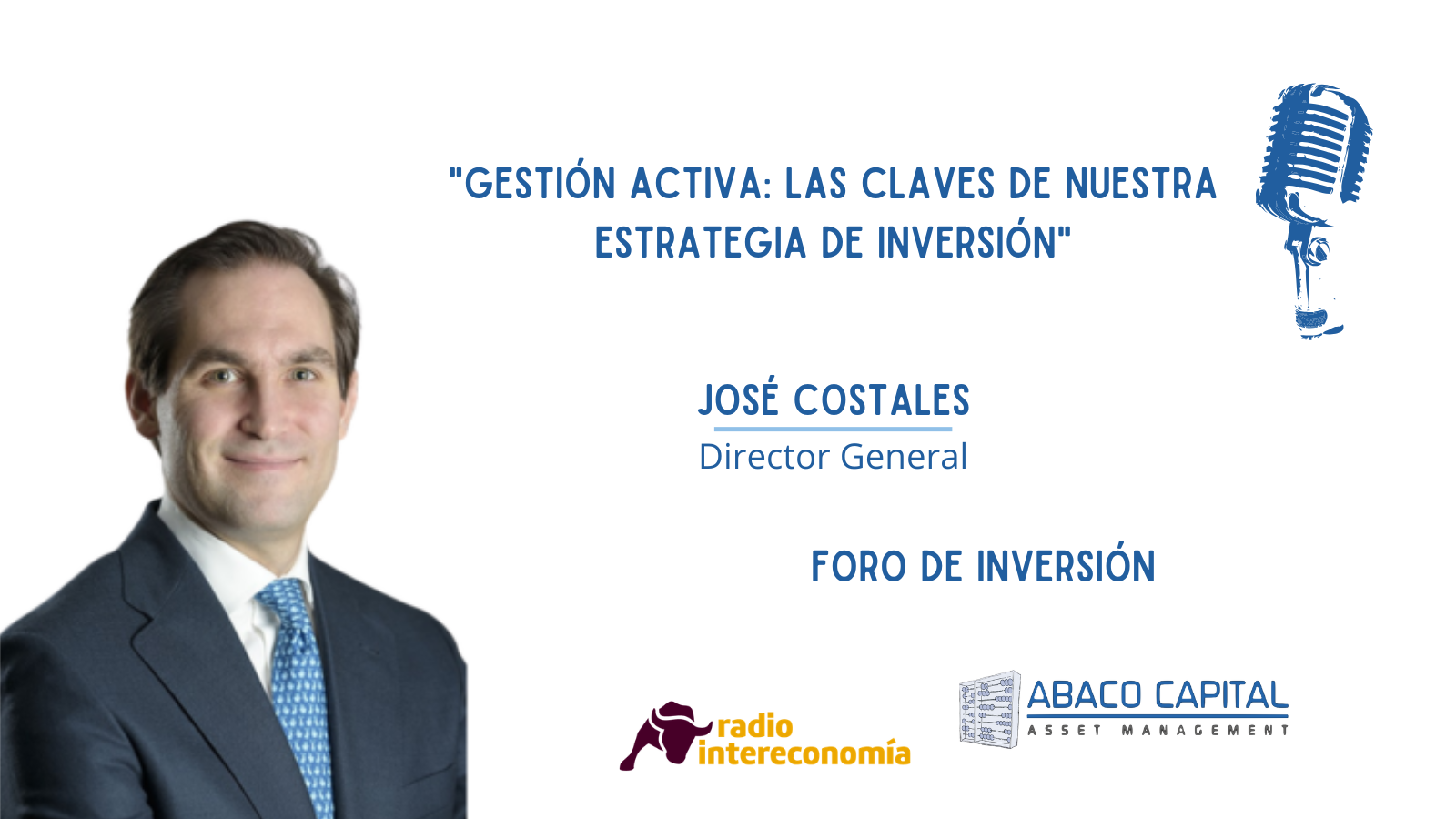 "GESTIÓN ACTIVA: LAS CLAVES DE NUESTRA ESTRATEGIA DE INVERSIÓN"

JOSÉ COSTALES
Director General

FORO DE INVERSIÓN

radio intereconomía

ABACO CAPITAL
ASSET MANAGEMENT